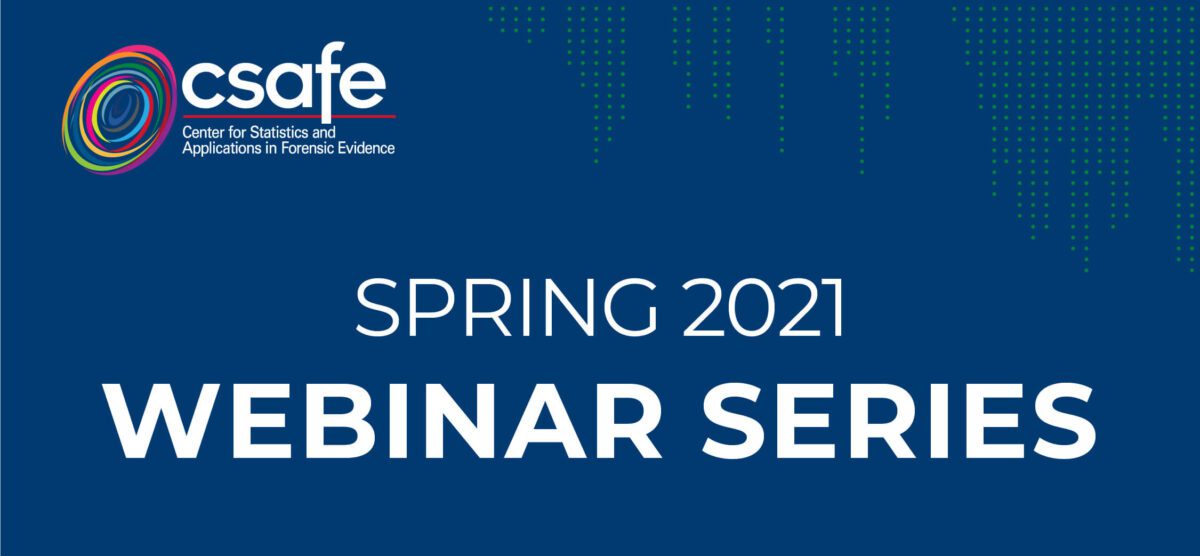 csafe
Center for Statistics and Applications in Forensic Evidence

SPRING 2021
WEBINAR SERIES